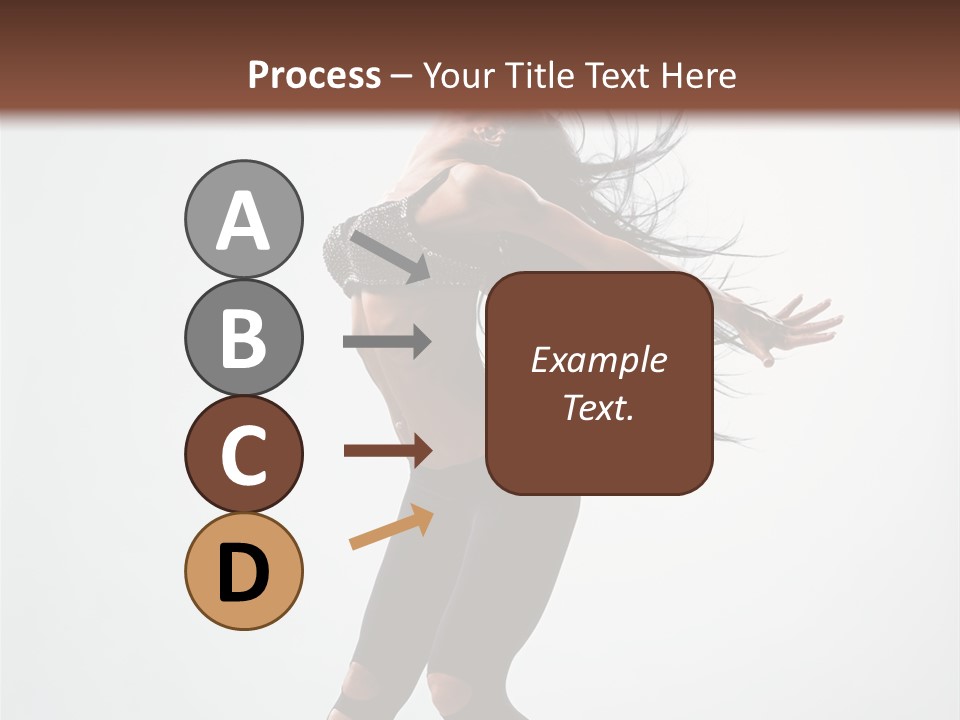 Process – Your Title Text Here

A

B

C

D

Example Text.